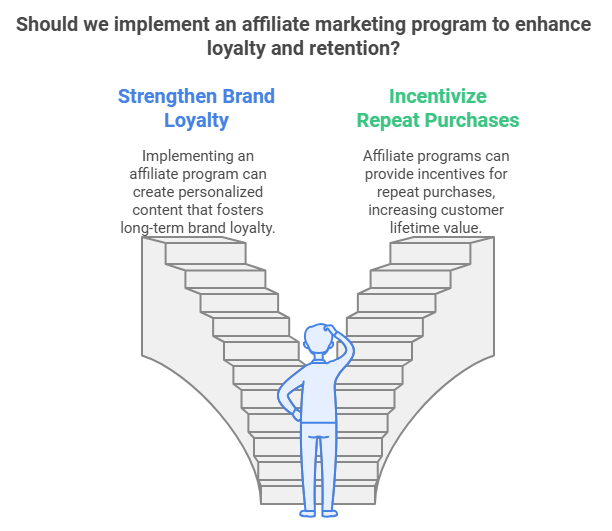 Should we implement an affiliate marketing program to enhance loyalty and retention?

Strengthen Brand Loyalty

Implementing an affiliate program can create personalized content that fosters long-term brand loyalty.

Incentivize Repeat Purchases

Affiliate programs can provide incentives for repeat purchases, increasing customer lifetime value.